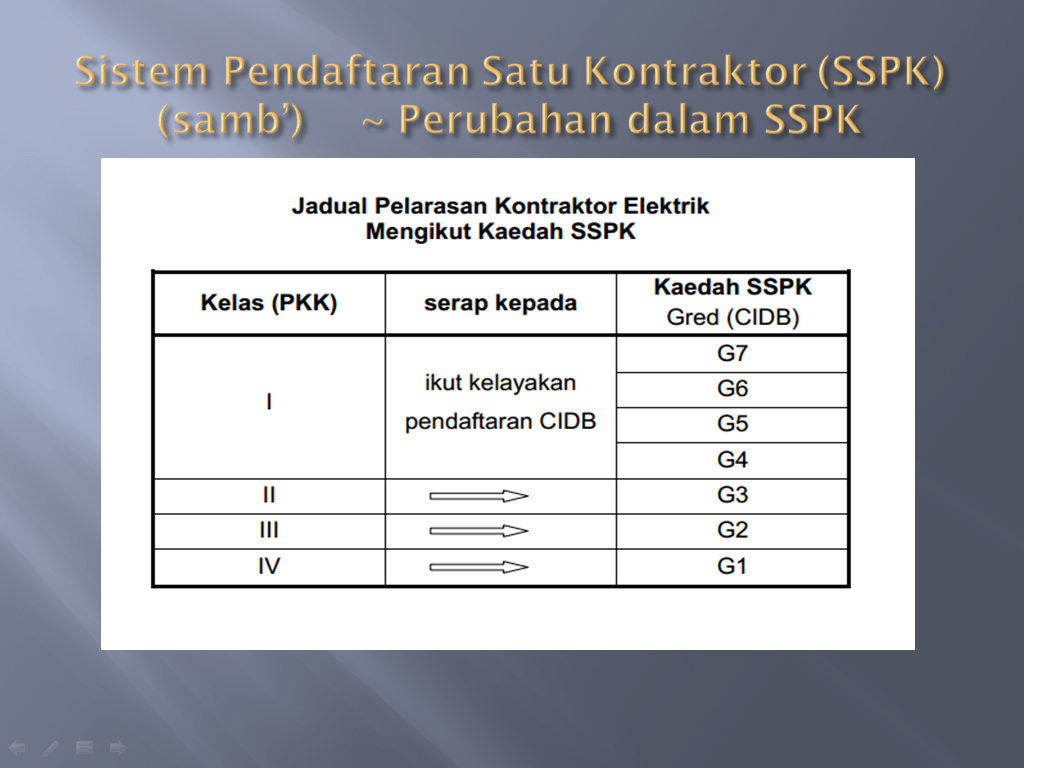 Sistem Pendaftaran Satu Kontraktor (SSPK) (samb') ~ Perubahan dalam SSPK

Jadual Pelarasan Kontraktor Elektrik
Mengikut Kaedah SSPK

| Kelas (PKK) | serap kepada | Kaedah SSPK Gred (CIDB) |
|---|---|---|
| I | ikut kelayakan pendaftaran CIDB | G7 |
| | | G6 |
| | | G5 |
| | | G4 |
| II | | G3 |
| III | | G2 |
| IV | | G1 |